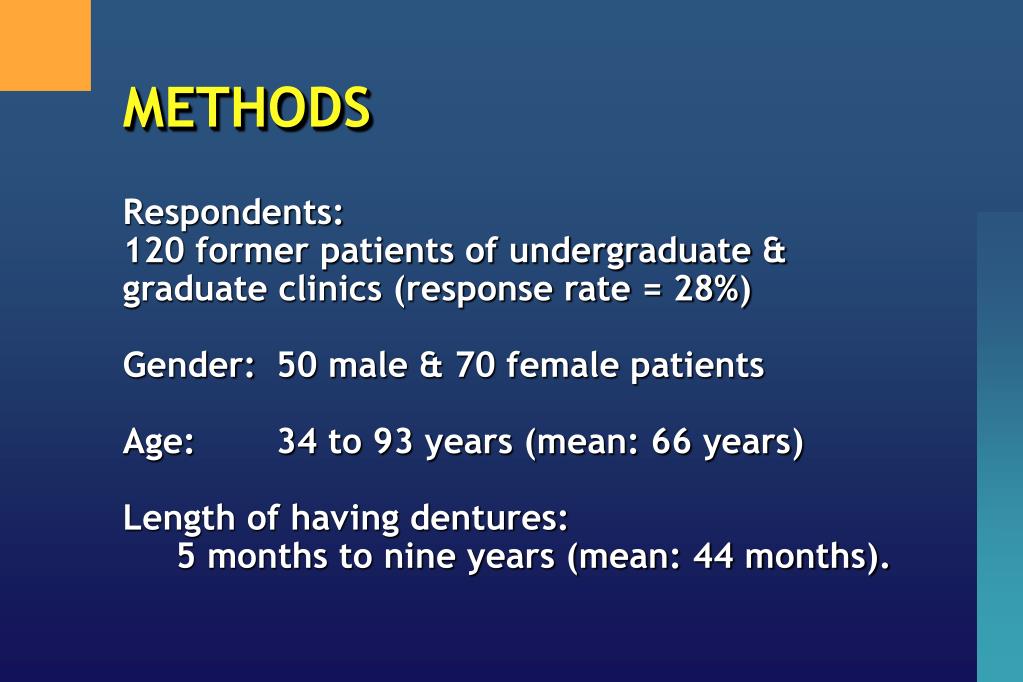 METHODS

Respondents:
120 former patients of undergraduate & graduate clinics (response rate = 28%)

Gender: 50 male & 70 female patients

Age: 34 to 93 years (mean: 66 years)

Length of having dentures:
5 months to nine years (mean: 44 months).